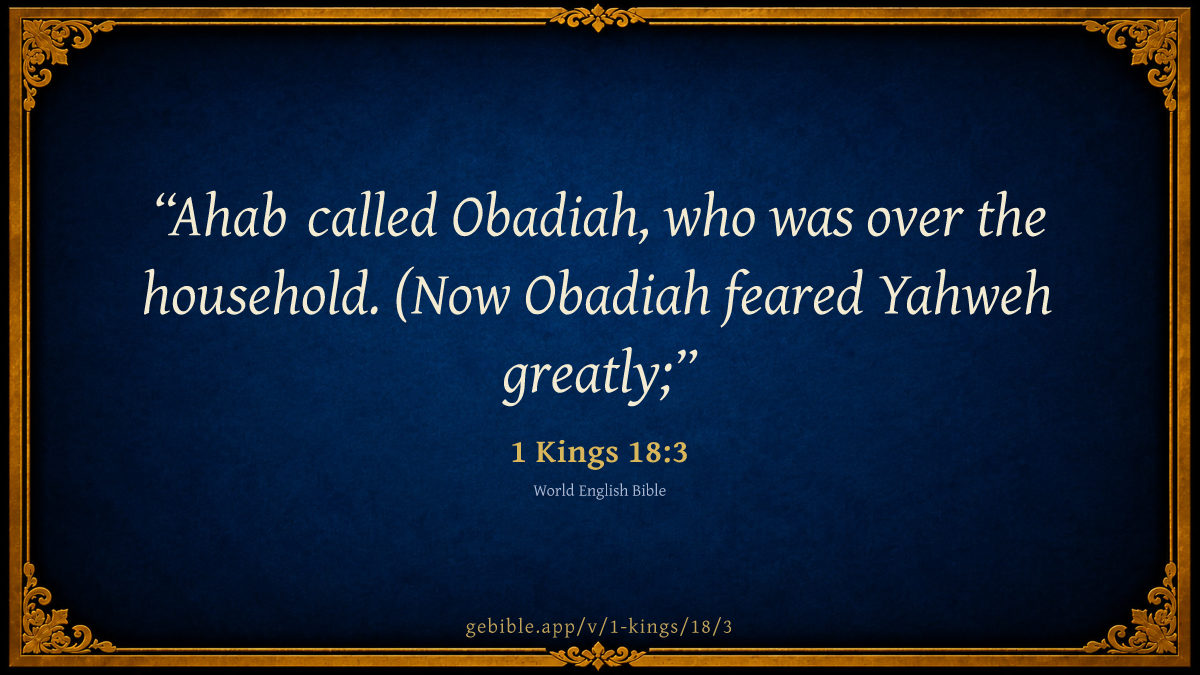 “Ahab called Obadiah, who was over the household. (Now Obadiah feared Yahweh greatly;”

1 Kings 18:3

World English Bible

gebible.app/v/1-kings/18/3